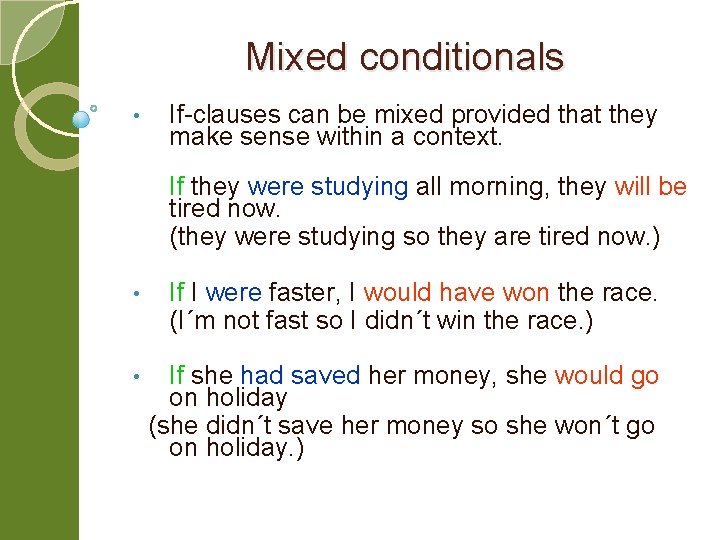 Mixed conditionals

• If-clauses can be mixed provided that they make sense within a context.

If they were studying all morning, they will be tired now.
(they were studying so they are tired now.)

• If I were faster, I would have won the race.
(I´m not fast so I didn´t win the race.)

• If she had saved her money, she would go on holiday
(she didn´t save her money so she won´t go on holiday.)